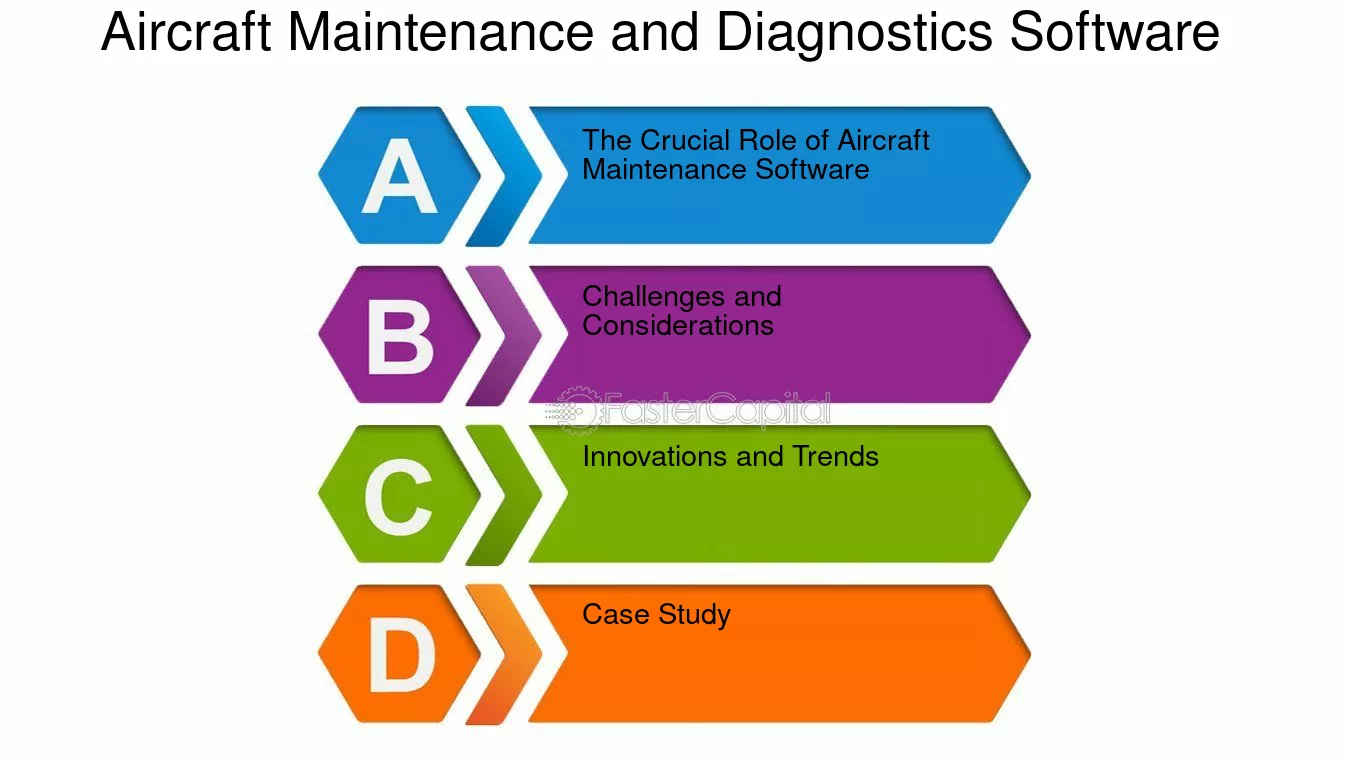 Aircraft Maintenance and Diagnostics Software

A

The Crucial Role of Aircraft Maintenance Software

B

Challenges and Considerations

FasterCapital

C

Innovations and Trends

D

Case Study